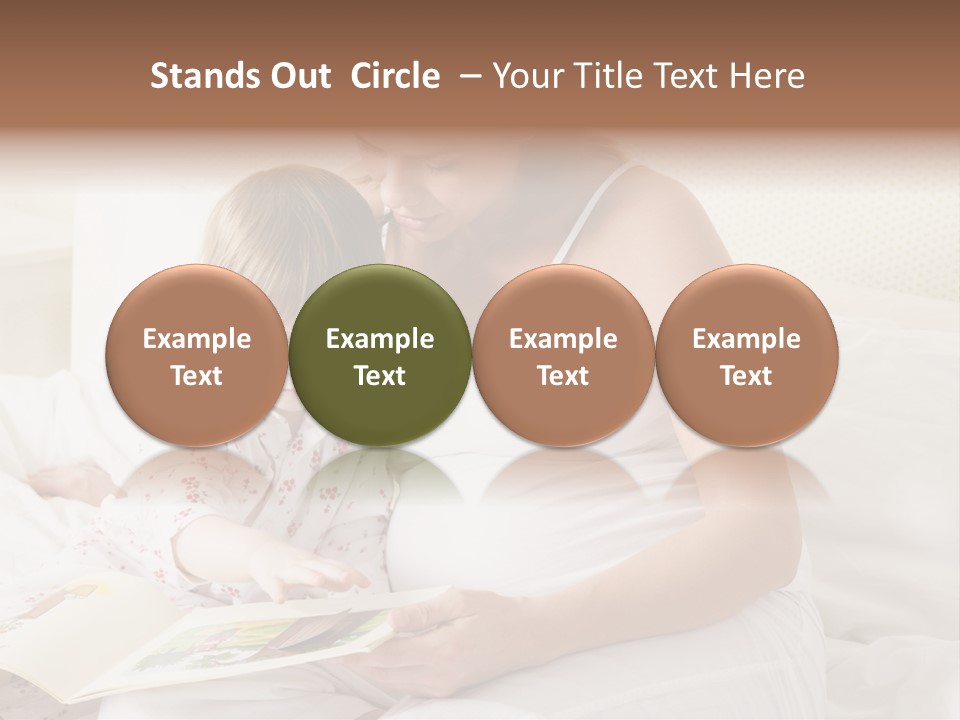 Stands Out Circle – Your Title Text Here

Example Text

Example Text

Example Text

Example Text